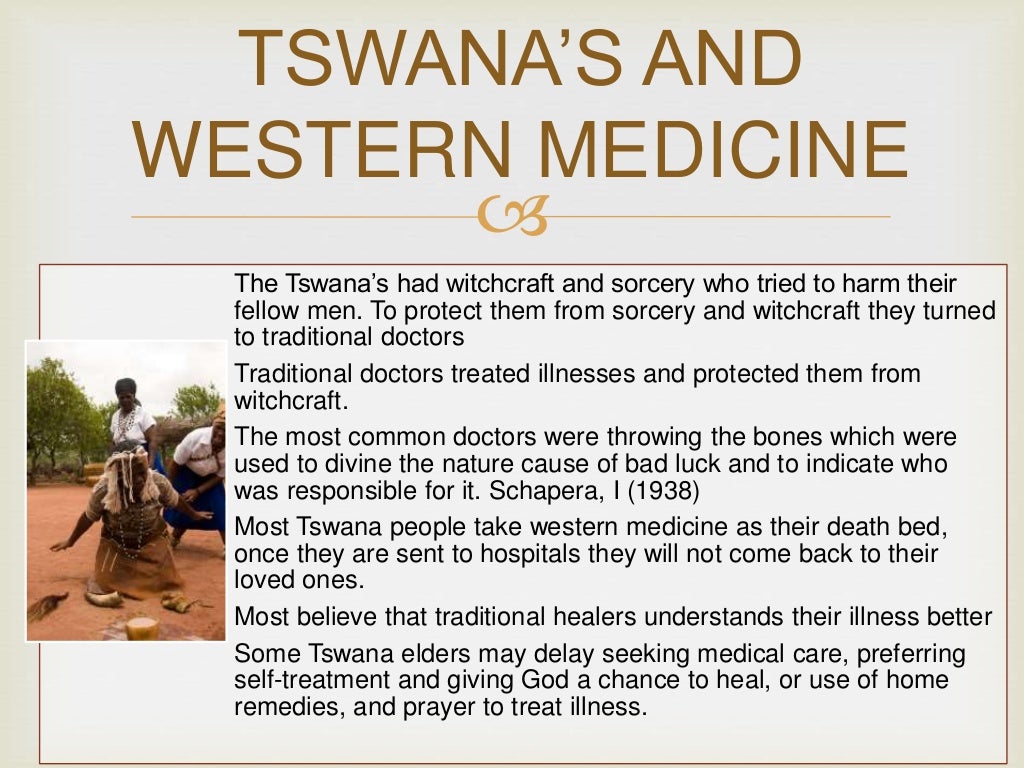 TSWANA'S AND WESTERN MEDICINE

The Tswana's had witchcraft and sorcery who tried to harm their fellow men. To protect them from sorcery and witchcraft they turned to traditional doctors

Traditional doctors treated illnesses and protected them from witchcraft.

The most common doctors were throwing the bones which were used to divine the nature cause of bad luck and to indicate who was responsible for it. Schapera, I (1938)

Most Tswana people take western medicine as their death bed, once they are sent to hospitals they will not come back to their loved ones.

Most believe that traditional healers understands their illness better

Some Tswana elders may delay seeking medical care, preferring self-treatment and giving God a chance to heal, or use of home remedies, and prayer to treat illness.